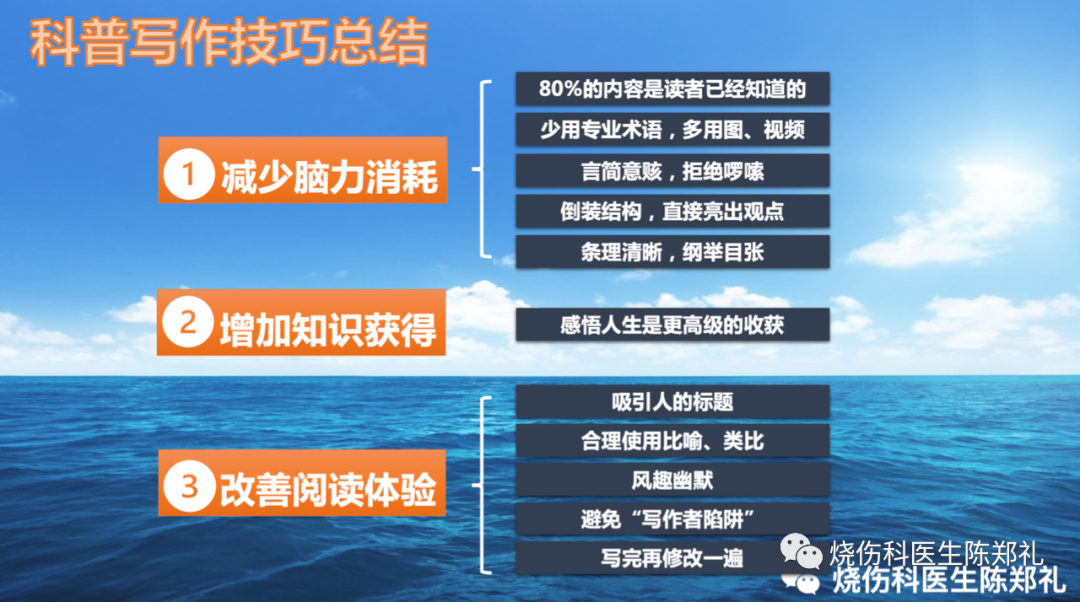 科普写作技巧总结

1 减少脑力消耗

80%的内容是读者已经知道的

少用专业术语，多用图、视频

言简意赅，拒绝啰嗦

倒装结构，直接亮出观点

条理清晰，纲举目张

2 增加知识获得

感悟人生是更高级的收获

3 改善阅读体验

吸引人的标题

合理使用比喻、类比

风趣幽默

避免“写作者陷阱”

写完再修改一遍

烧伤科医生陈郑礼
烧伤科医生陈郑礼